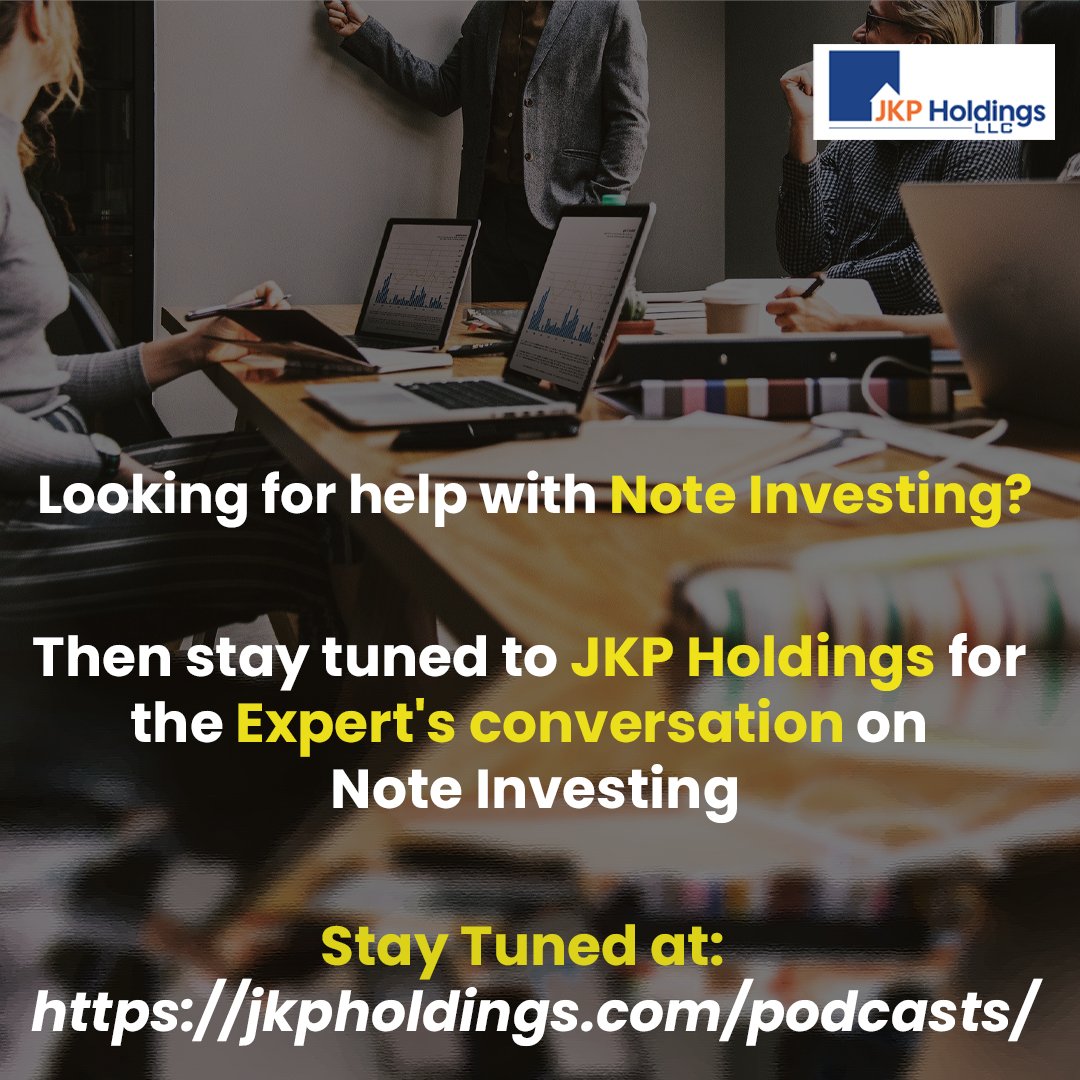 JKP Holdings LLC

Looking for help with Note Investing?

Then stay tuned to JKP Holdings for the Expert's conversation on Note Investing

Stay Tuned at:
https://jkpholdings.com/podcasts/